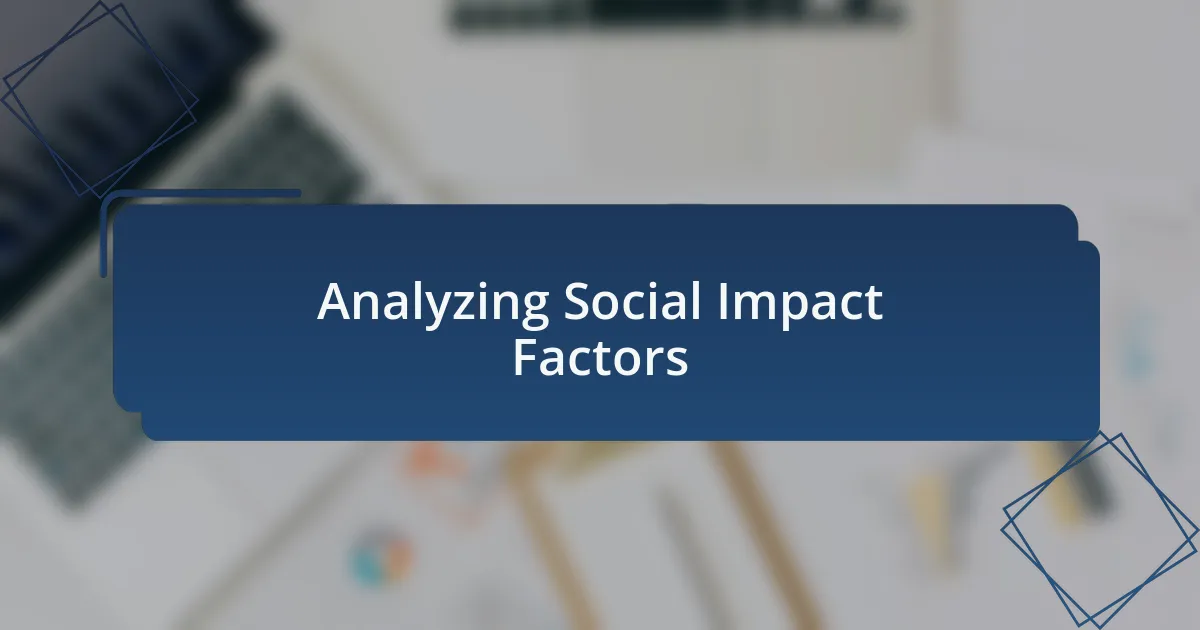 Analyzing Social Impact Factors